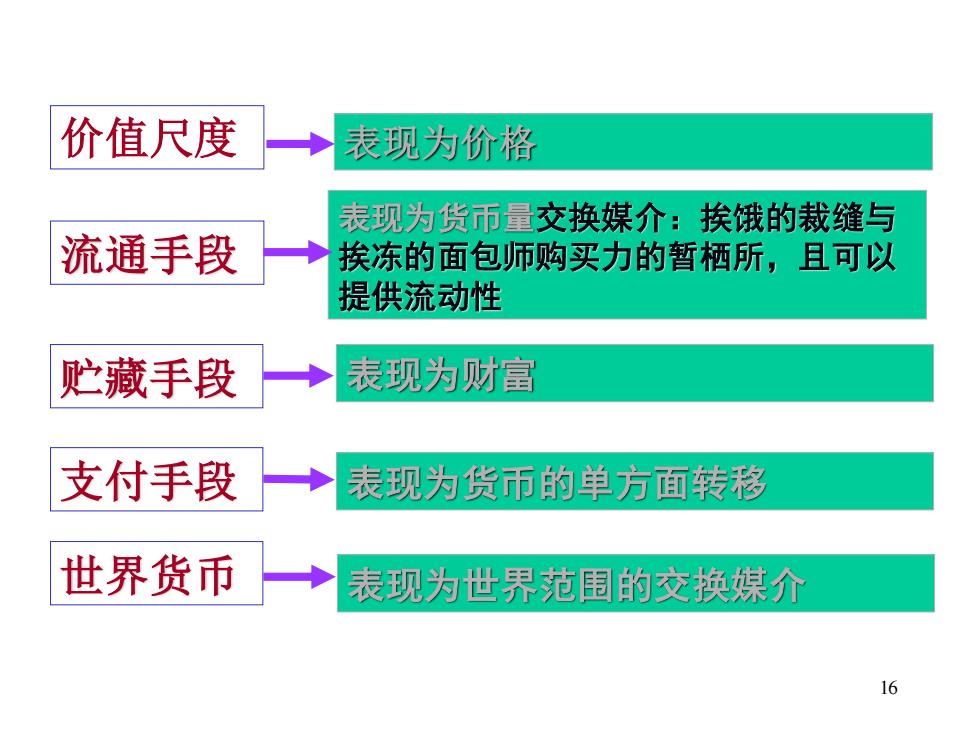 价值尺度

表现为价格

流通手段

表现为货币量交换媒介：挨饿的裁缝与挨冻的面包师购买力的暂栖所，且可以提供流动性

贮藏手段

表现为财富

支付手段

表现为货币的单方面转移

世界货币

表现为世界范围的交换媒介

16